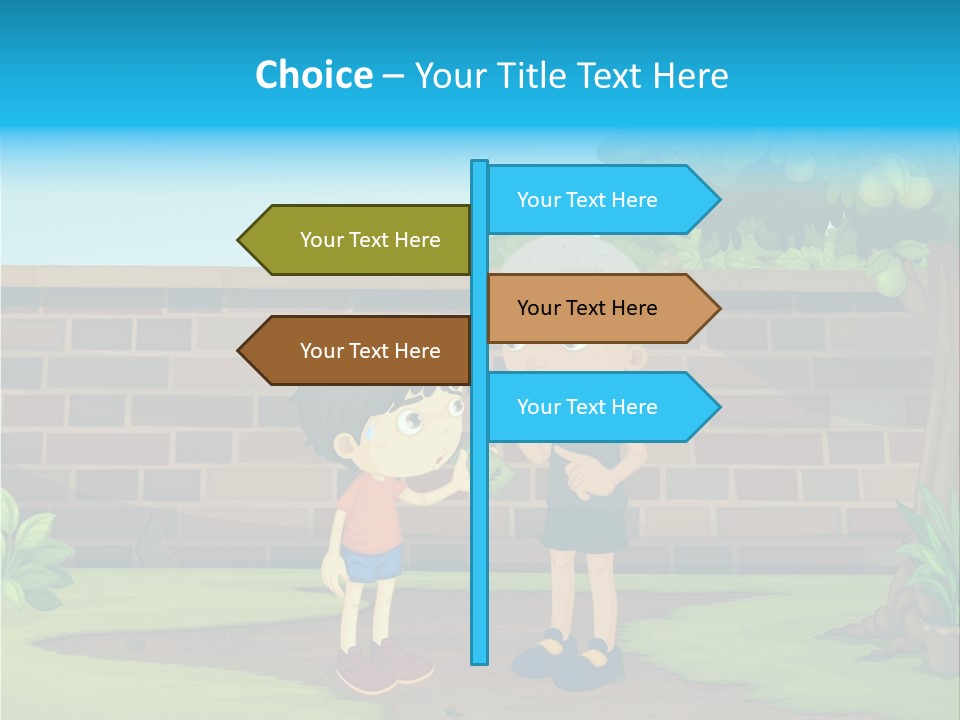 Choice – Your Title Text Here

Your Text Here

Your Text Here

Your Text Here

Your Text Here

Your Text Here